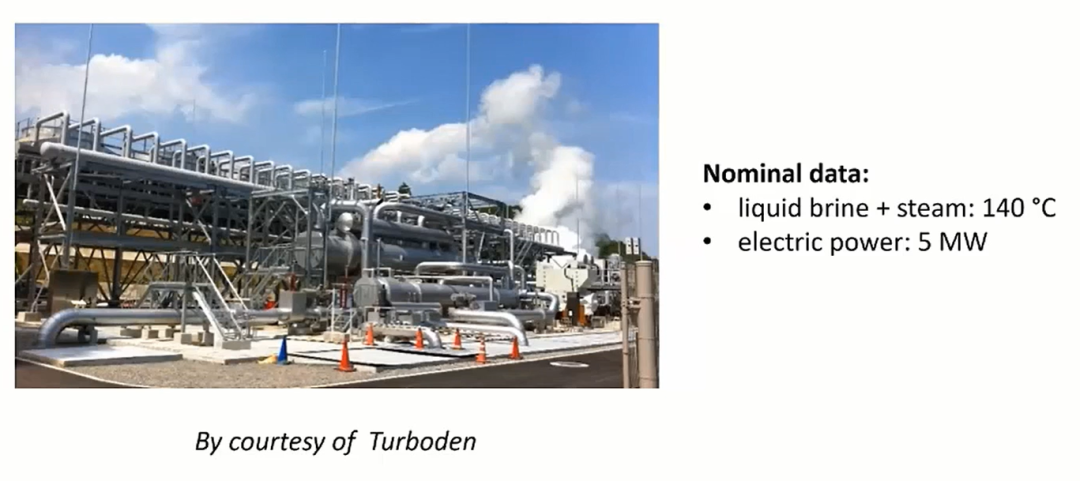 Nominal data:
• liquid brine + steam: 140 °C
• electric power: 5 MW

By courtesy of Turboden